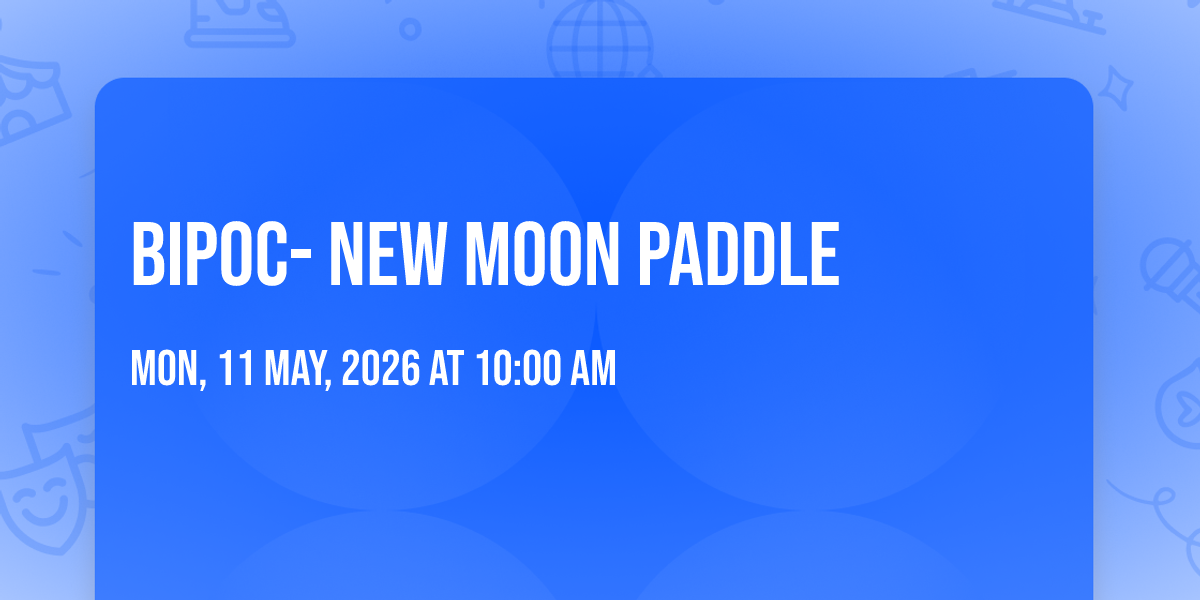 BIPOC- NEW MOON PADDLE

MON, 11 MAY, 2026 AT 10:00 AM